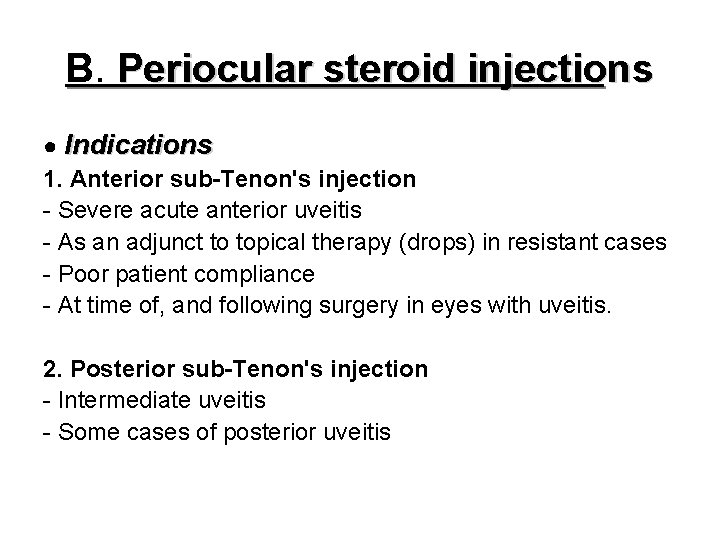 B. Periocular steroid injections

• Indications
1. Anterior sub-Tenon's injection
- Severe acute anterior uveitis
- As an adjunct to topical therapy (drops) in resistant cases
- Poor patient compliance
- At time of, and following surgery in eyes with uveitis.

2. Posterior sub-Tenon's injection
- Intermediate uveitis
- Some cases of posterior uveitis